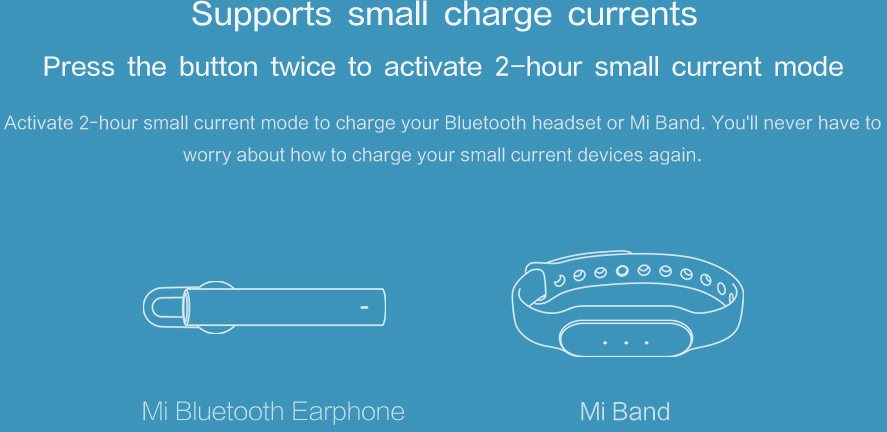 Supports small charge currents

Press the button twice to activate 2-hour small current mode

Activate 2-hour small current mode to charge your Bluetooth headset or Mi Band. You'll never have to worry about how to charge your small current devices again.

Mi Bluetooth Earphone

Mi Band